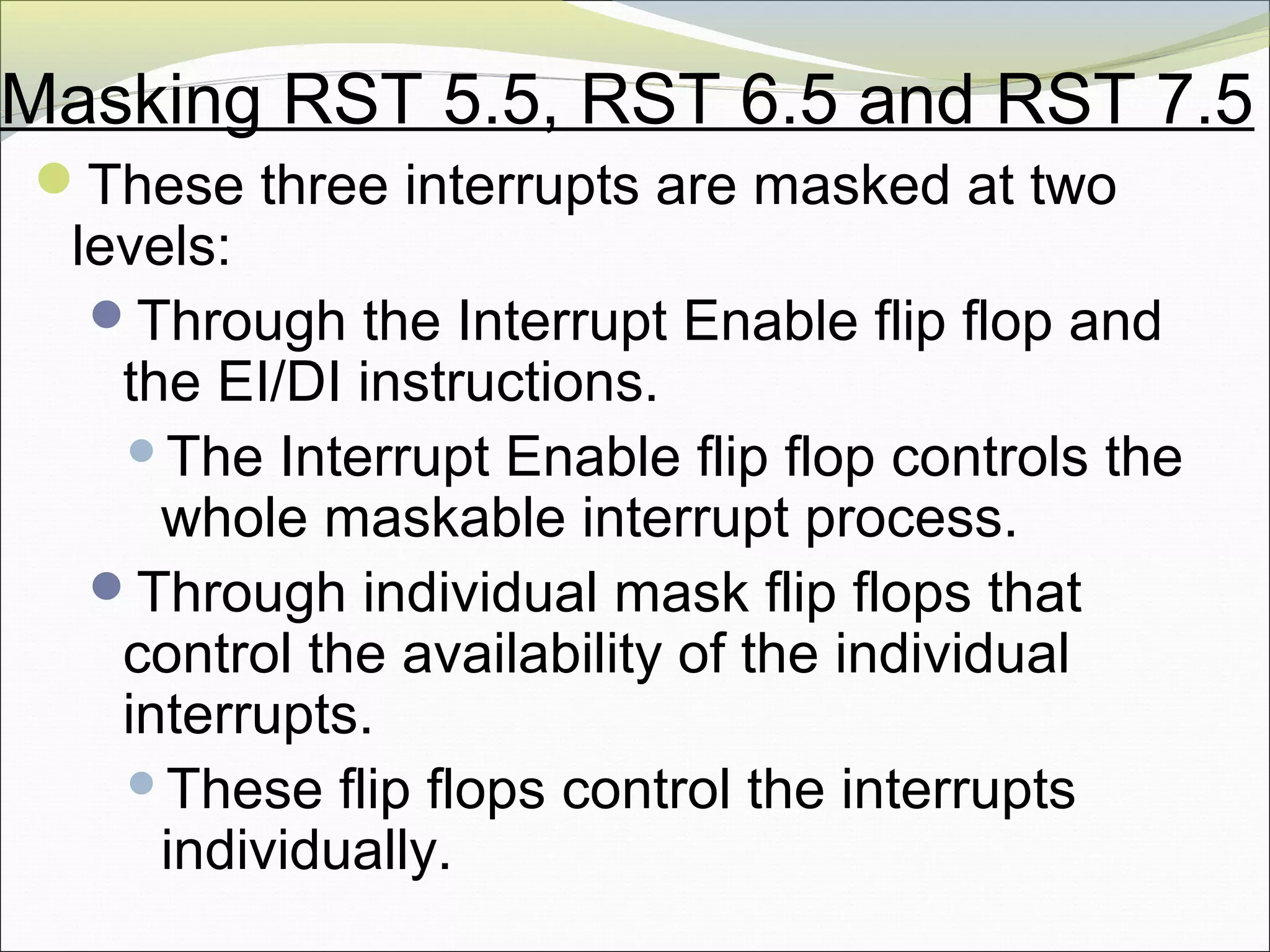 Masking RST 5.5, RST 6.5 and RST 7.5

These three interrupts are masked at two levels:

Through the Interrupt Enable flip flop and the EI/DI instructions.

The Interrupt Enable flip flop controls the whole maskable interrupt process.

Through individual mask flip flops that control the availability of the individual interrupts.

These flip flops control the interrupts individually.